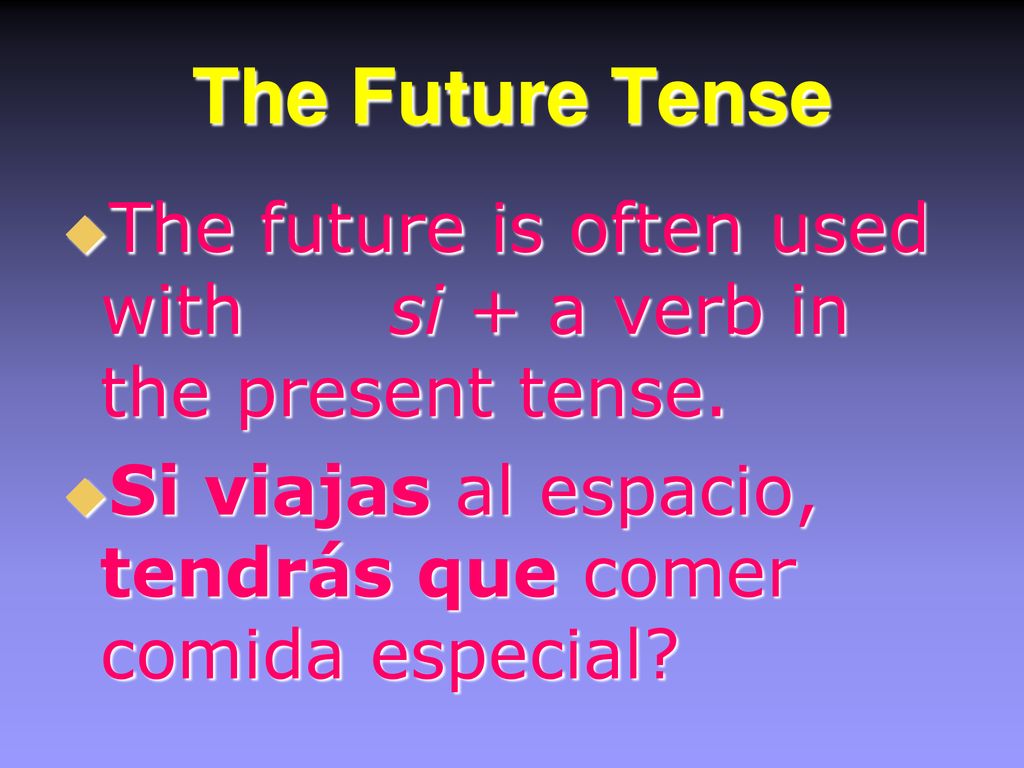 The Future Tense

The future is often used with si + a verb in the present tense.

Si viajas al espacio, tendrás que comer comida especial?